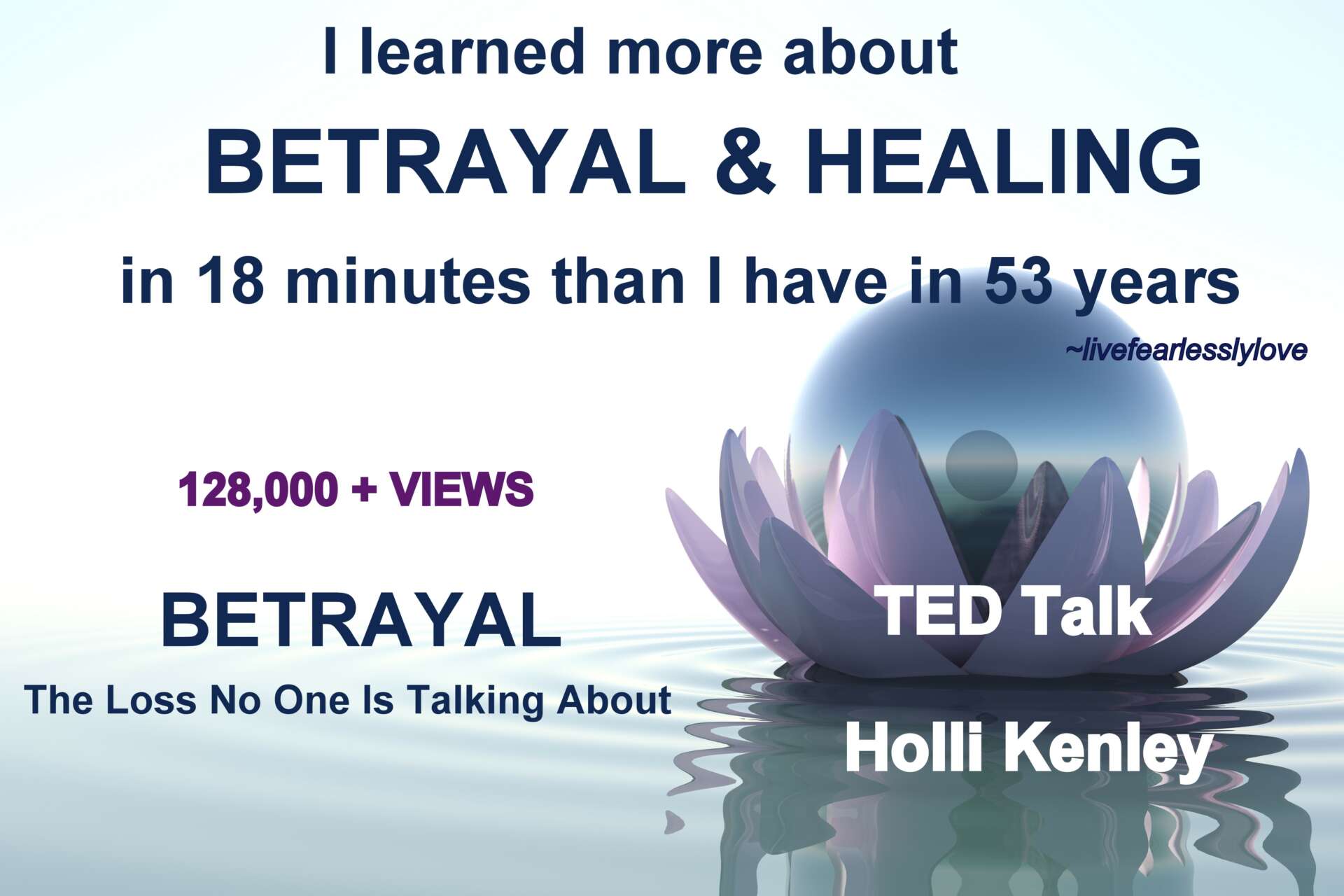 I learned more about

BETRAYAL & HEALING

in 18 minutes than I have in 53 years

~livefearlesslylove

128,000 + VIEWS

BETRAYAL

The Loss No One Is Talking About

TED Talk

Holli Kenley